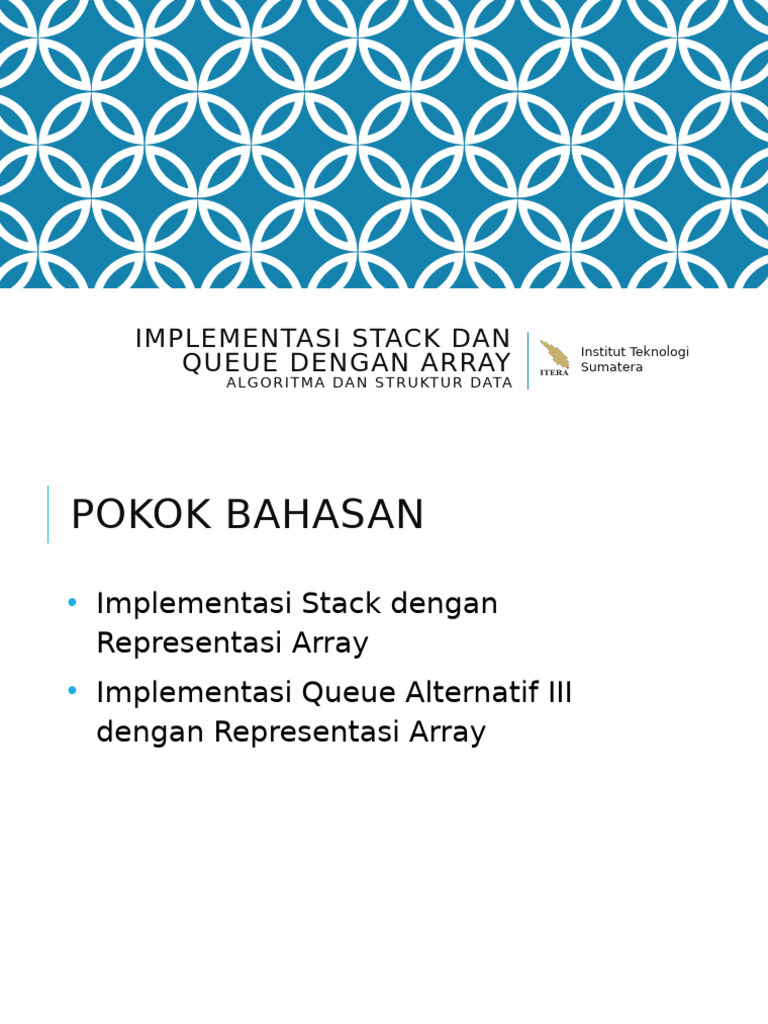 IMPLEMENTASI STACK DAN QUEUE DENGAN ARRAY
ALGORITMA DAN STRUKTUR DATA

ITERA

Institut Teknologi Sumatera

POKOK BAHASAN

• Implementasi Stack dengan Representasi Array
• Implementasi Queue Alternatif III dengan Representasi Array